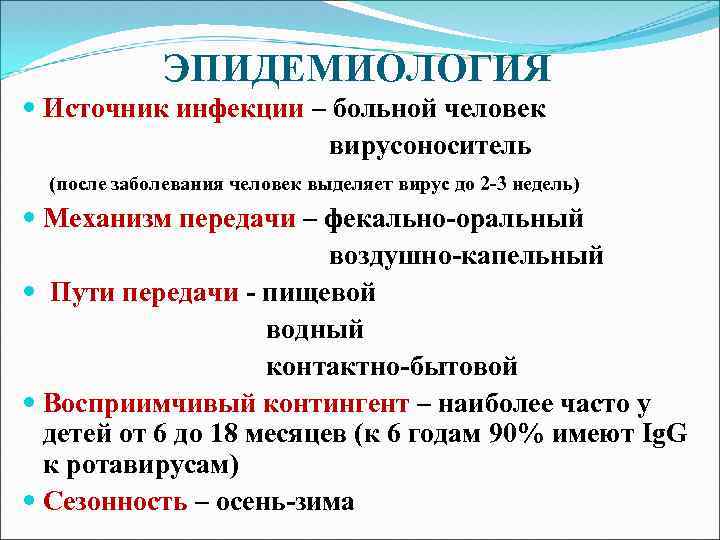 ЭПИДЕМИОЛОГИЯ

Источник инфекции – больной человек
вирусоноситель
(после заболевания человек выделяет вирус до 2-3 недель)

Механизм передачи – фекально-оральный
воздушно-капельный

Пути передачи - пищевой
водный
контактно-бытовой

Восприимчивый контингент – наиболее часто у детей от 6 до 18 месяцев (к 6 годам 90% имеют IgG к ротавирусам)

Сезонность – осень-зима